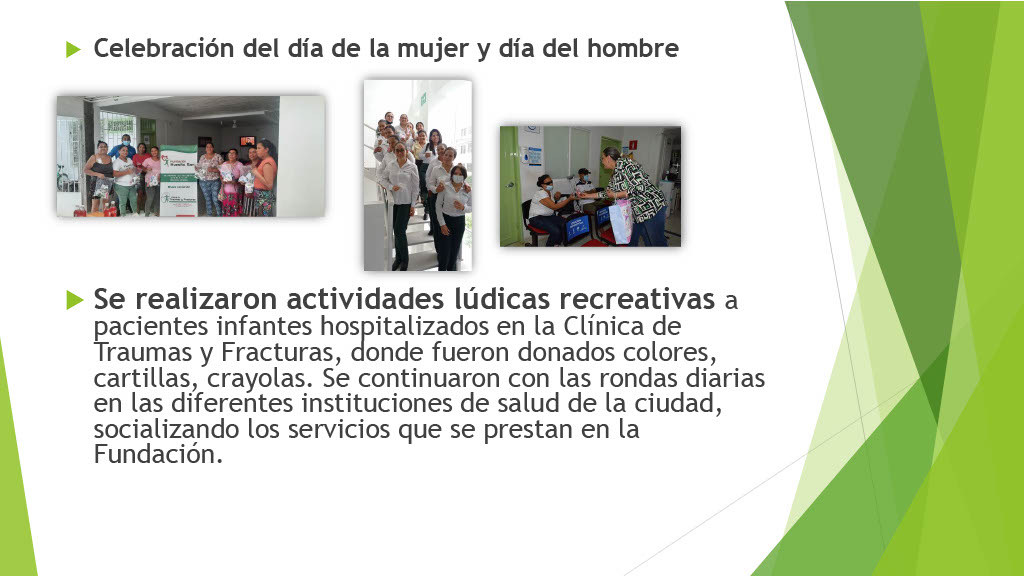 Celebración del día de la mujer y día del hombre

Se realizaron actividades lúdicas recreativas a pacientes infantes hospitalizados en la Clínica de Traumas y Fracturas, donde fueron donados colores, cartillas, crayolas. Se continuaron con las rondas diarias en las diferentes instituciones de salud de la ciudad, socializando los servicios que se prestan en la Fundación.